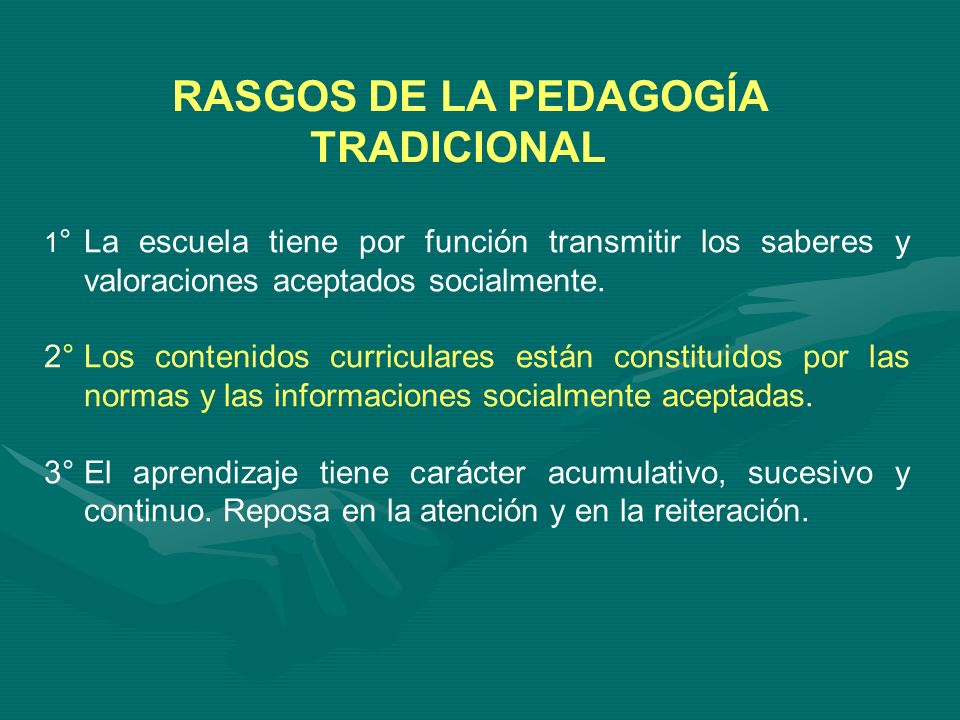 RASGOS DE LA PEDAGOGÍA TRADICIONAL

1° La escuela tiene por función transmitir los saberes y valoraciones aceptados socialmente.

2° Los contenidos curriculares están constituidos por las normas y las informaciones socialmente aceptadas.

3° El aprendizaje tiene carácter acumulativo, sucesivo y continuo. Reposa en la atención y en la reiteración.